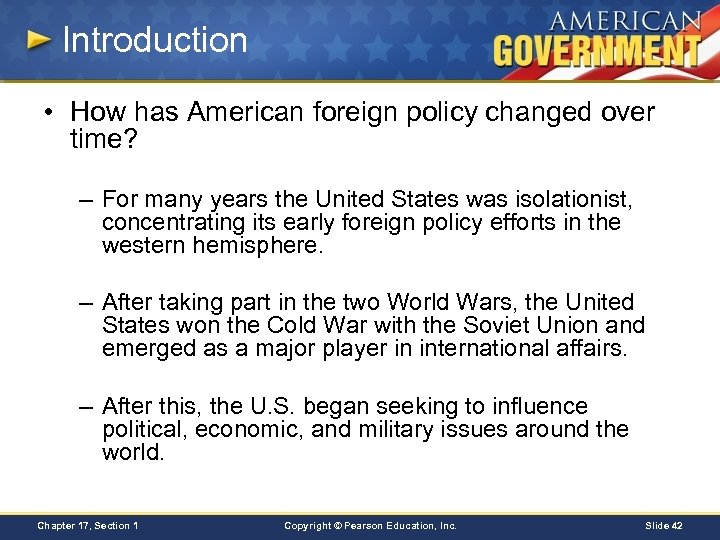 Introduction

AMERICAN GOVERNMENT

• How has American foreign policy changed over time?

– For many years the United States was isolationist, concentrating its early foreign policy efforts in the western hemisphere.

– After taking part in the two World Wars, the United States won the Cold War with the Soviet Union and emerged as a major player in international affairs.

– After this, the U.S. began seeking to influence political, economic, and military issues around the world.

Chapter 17, Section 1

Copyright © Pearson Education, Inc.

Slide 42